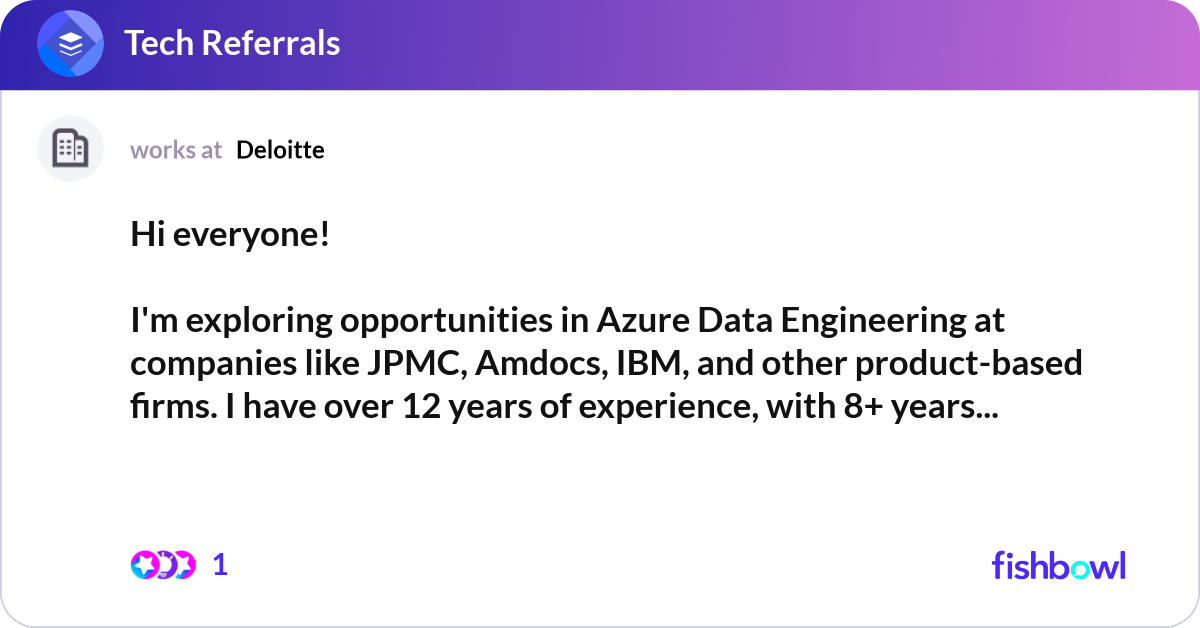 Tech Referrals

works at Deloitte

Hi everyone!

I'm exploring opportunities in Azure Data Engineering at companies like JPMC, Amdocs, IBM, and other product-based firms. I have over 12 years of experience, with 8+ years...

1

fishbowl